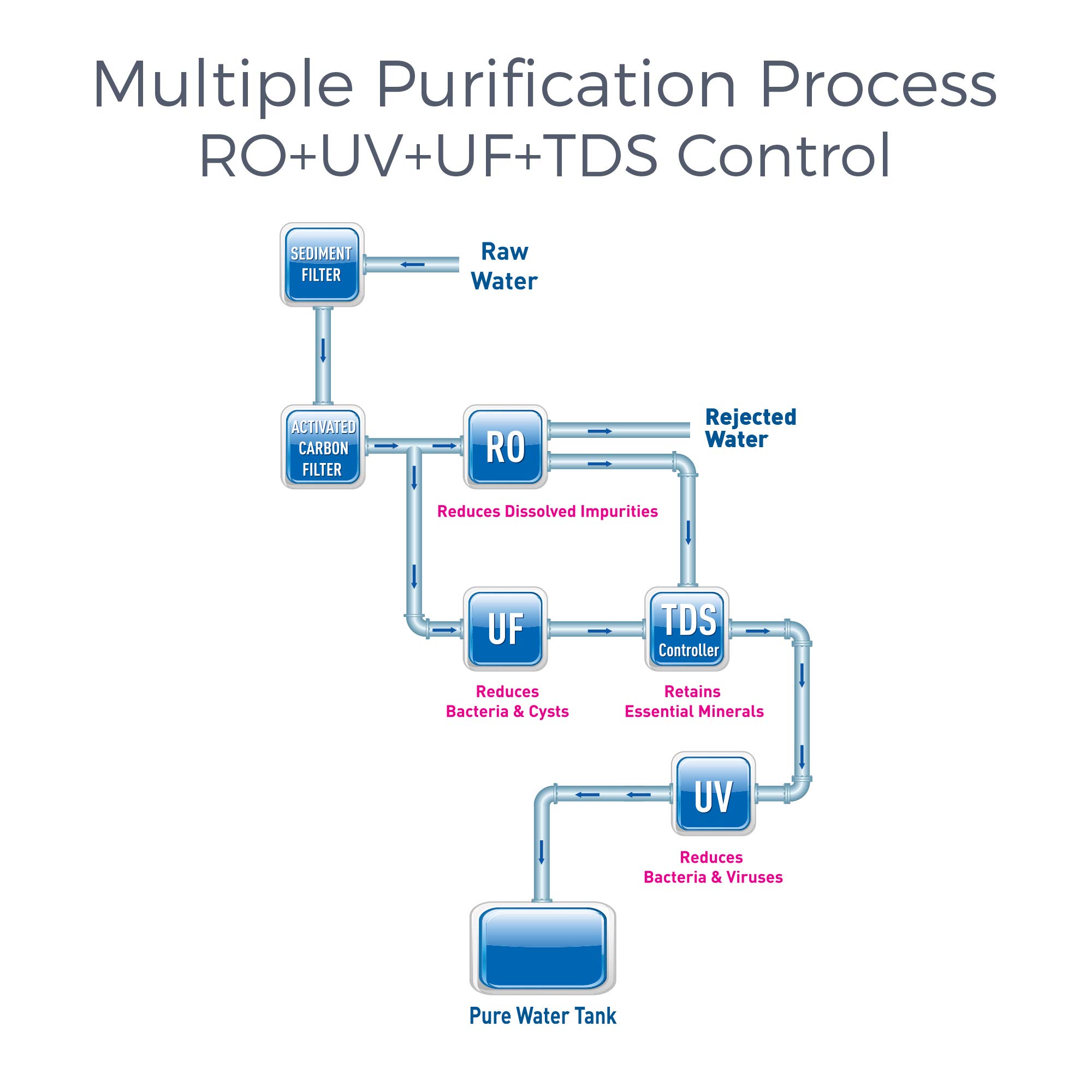 Multiple Purification Process
RO+UV+UF+TDS Control

SEDIMENT FILTER

Raw Water

ACTIVATED CARBON FILTER

RO

Rejected Water

Reduces Dissolved Impurities

UF

TDS Controller

Reduces Bacteria & Cysts

Retains Essential Minerals

UV

Reduces Bacteria & Viruses

Pure Water Tank